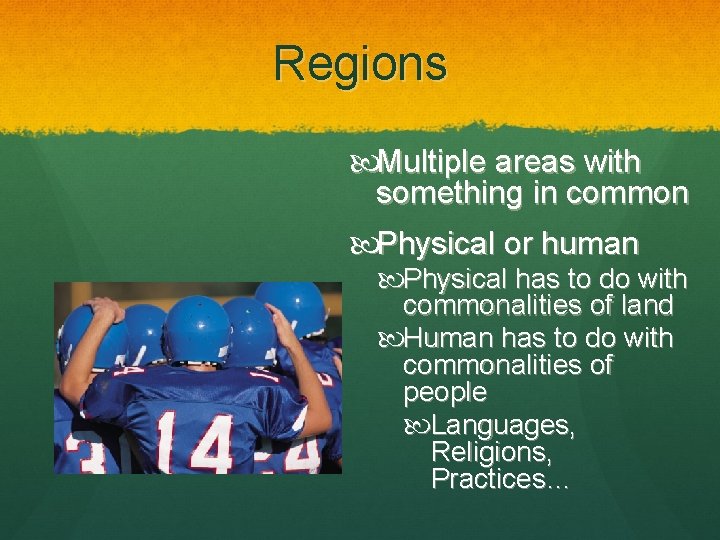 Regions

Multiple areas with something in common

Physical or human

Physical has to do with commonalities of land

Human has to do with commonalities of people

Languages, Religions, Practices…

14